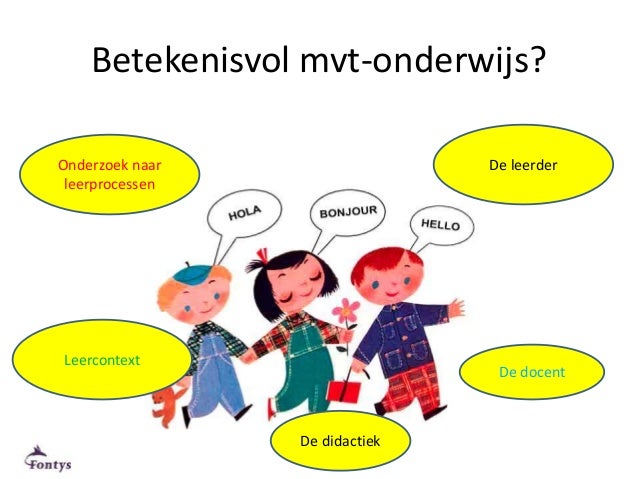 Betekenisvol mvt-onderwijs?

Onderzoek naar leerprocessen

De leerder

HOLA

BONJOUR

HELLO

Leercontext

De docent

De didactiek

Fontys